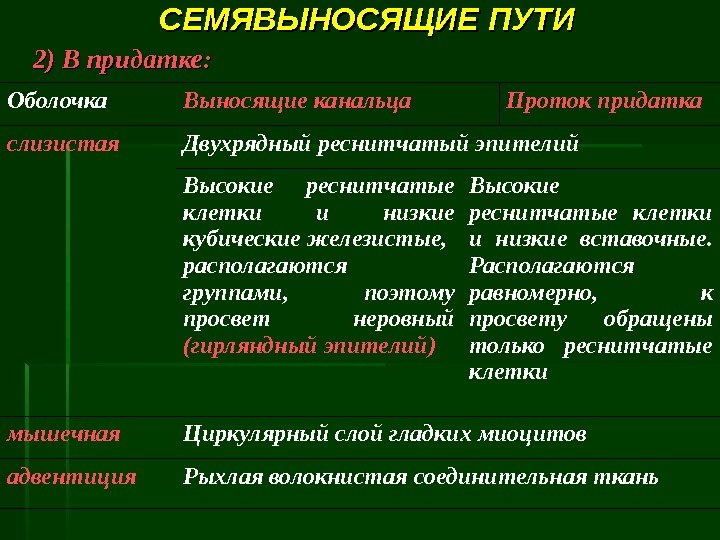 СЕМЯВЫНОСЯЩИЕ ПУТИ

2) В придатке:

| Оболочка | Выносящие канальца | Проток придатка |
|---|---|---|
| слизистая | Двухрядный реснитчатый эпителий | |
| | Высокие реснитчатые клетки и низкие кубические железистые, располагаются группами, поэтому просвет неровный (гирляндный эпителий) | Высокие реснитчатые клетки и низкие вставочные. Располагаются равномерно, к просвету обращены только реснитчатые клетки |
| мышечная | Циркулярный слой гладких миоцитов | |
| адвентиция | Рыхлая волокнистая соединительная ткань | |